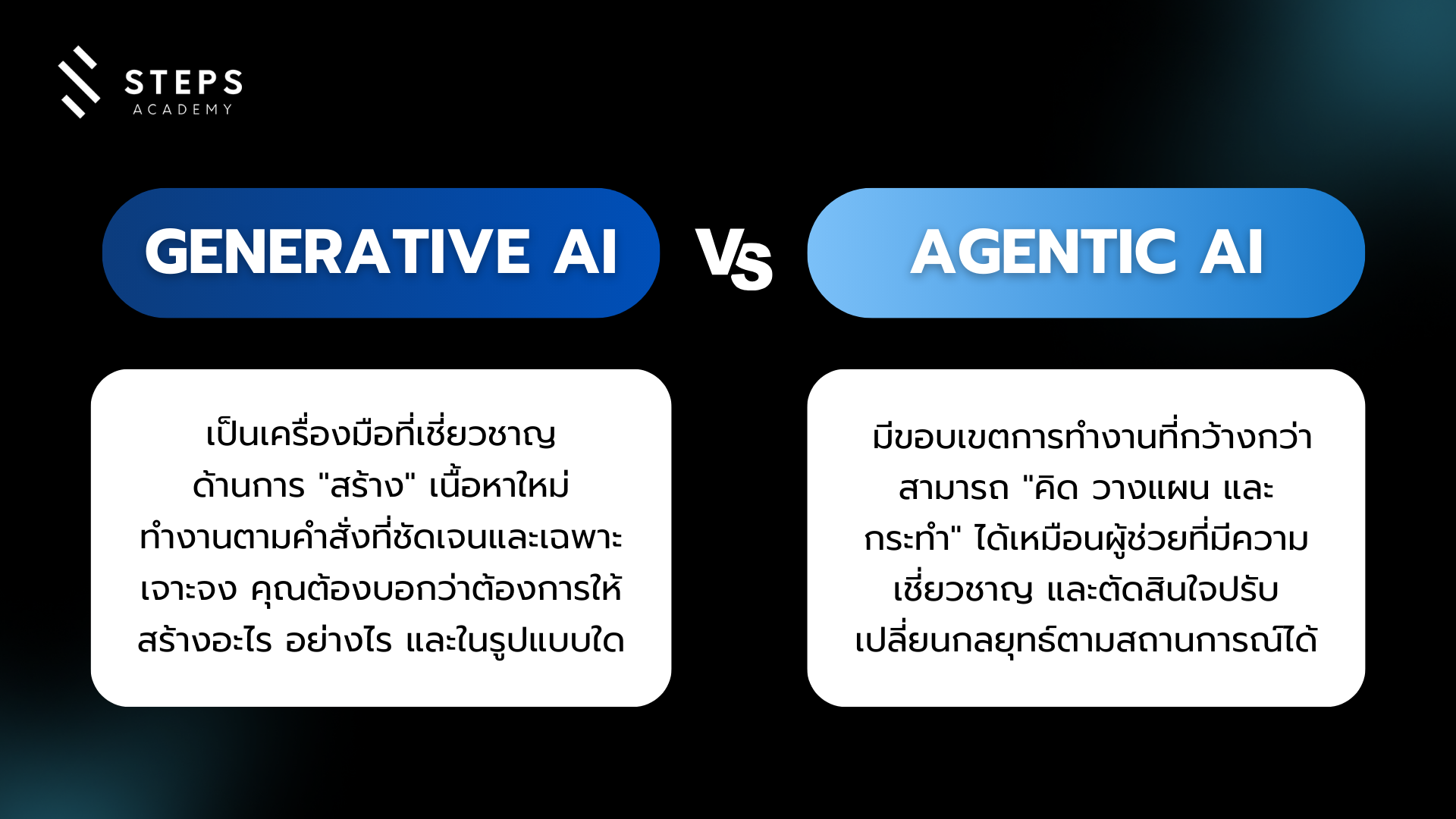 STEPS
ACADEMY

GENERATIVE AI

VS

AGENTIC AI

เป็นเครื่องมือที่เชี่ยวชาญด้านการ "สร้าง" เนื้อหาใหม่ ทำงานตามคำสั่งที่ชัดเจนและเฉพาะเจาะจง คุณต้องบอกว่าต้องการให้สร้างอะไร อย่างไร และในรูปแบบใด

มีขอบเขตการทำงานที่กว้างกว่า สามารถ "คิด วางแผน และกระทำ" ได้เหมือนผู้ช่วยที่มีความเชี่ยวชาญ และตัดสินใจปรับเปลี่ยนกลยุทธ์ตามสถานการณ์ได้